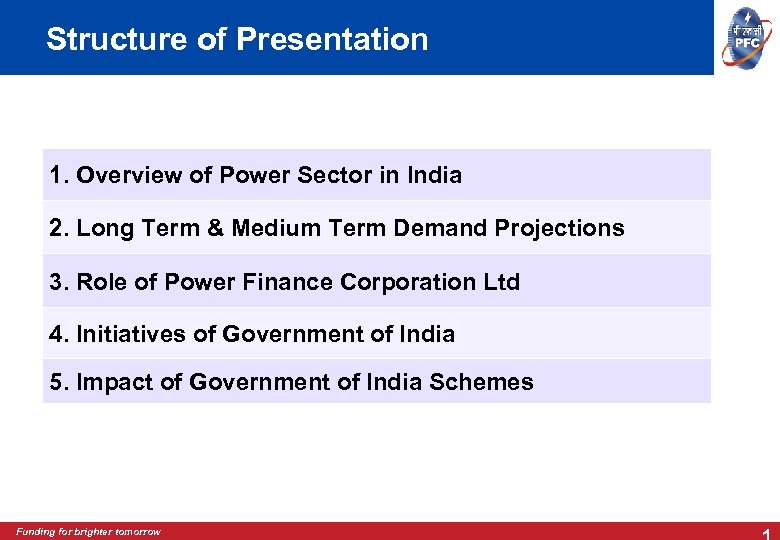 Structure of Presentation

पी एफ सी
PFC

1. Overview of Power Sector in India

2. Long Term & Medium Term Demand Projections

3. Role of Power Finance Corporation Ltd

4. Initiatives of Government of India

5. Impact of Government of India Schemes

Funding for brighter tomorrow

1